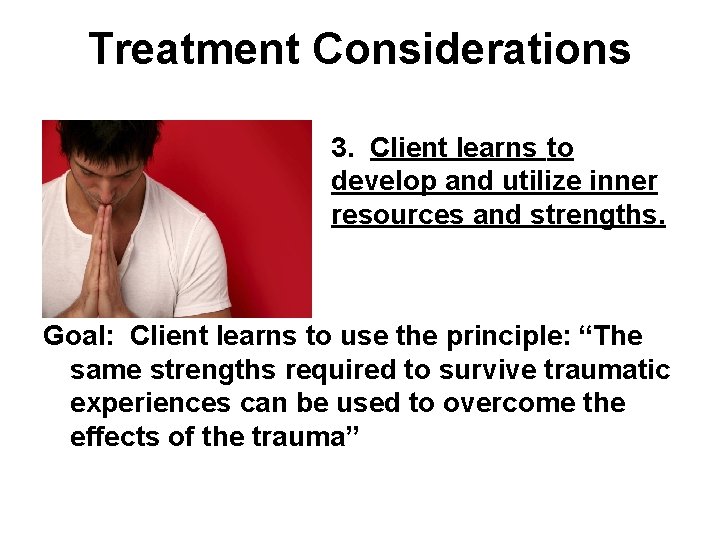 Treatment Considerations

3. Client learns to develop and utilize inner resources and strengths.

Goal: Client learns to use the principle: “The same strengths required to survive traumatic experiences can be used to overcome the effects of the trauma”